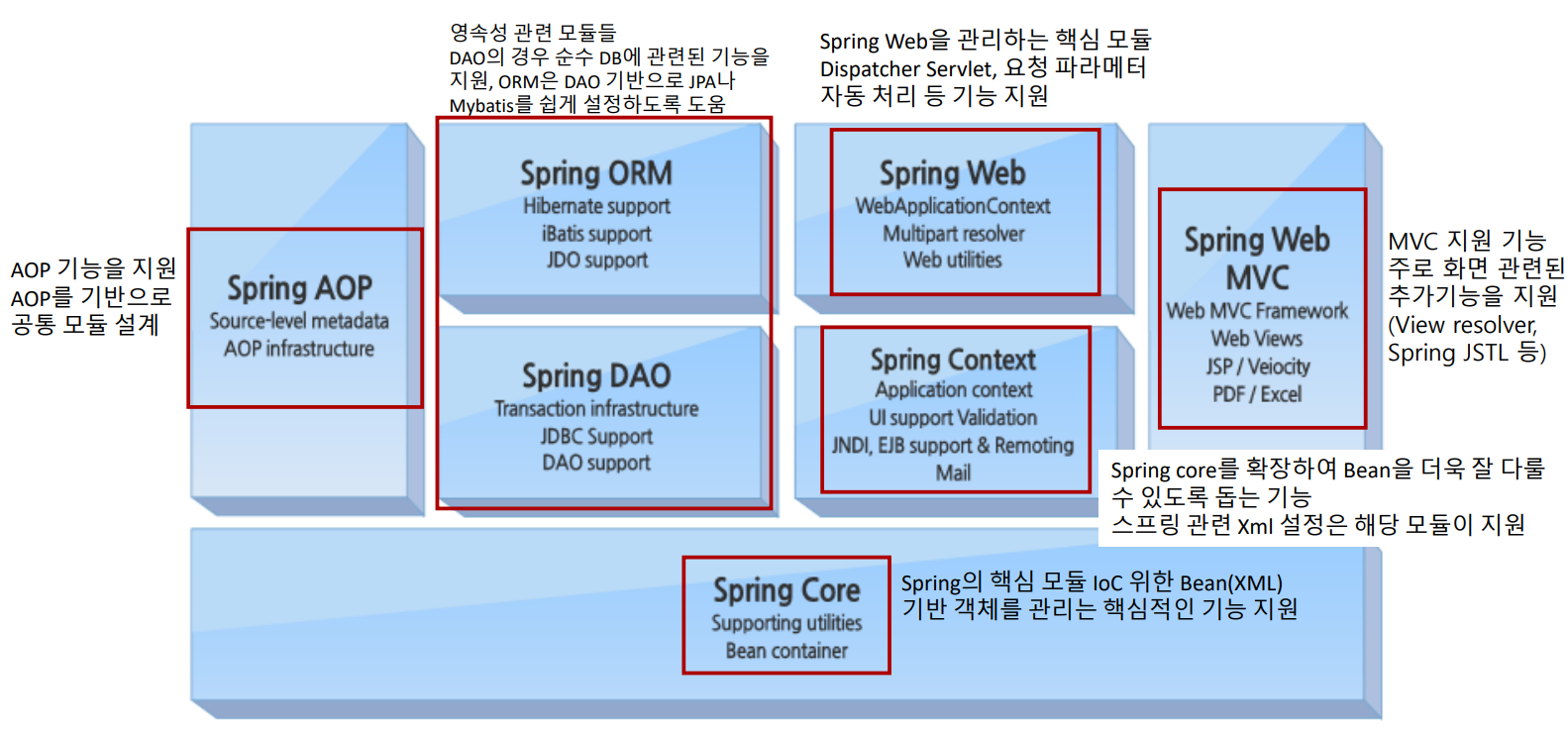 영속성 관련 모듈들
DAO의 경우 순수 DB에 관련된 기능을 지원, ORM은 DAO 기반으로 JPA나 Mybatis를 쉽게 설정하도록 도움

Spring Web을 관리하는 핵심 모듈
Dispatcher Servlet, 요청 파라메터 자동 처리 등 기능 지원

AOP 기능을 지원
AOP를 기반으로 공통 모듈 설계

Spring AOP
Source-level metadata
AOP infrastructure

Spring ORM
Hibernate support
iBatis support
JDO support

Spring DAO
Transaction infrastructure
JDBC Support
DAO support

Spring Web
WebApplicationContext
Multipart resolver
Web utilities

Spring Context
Application context
UI support Validation
JNDI, EJB support & Remoting
Mail

Spring Web MVC
Web MVC Framework
Web Views
JSP / Veiocity
PDF / Excel

MVC 지원 기능
주로 화면 관련된 추가기능을 지원
(View resolver, Spring JSTL 등)

Spring core를 확장하여 Bean을 더욱 잘 다룰 수 있도록 돕는 기능
스프링 관련 Xml 설정은 해당 모듈이 지원

Spring Core
Supporting utilities
Bean container

Spring의 핵심 모듈 IoC 위한 Bean(XML)
기반 객체를 관리는 핵심적인 기능 지원